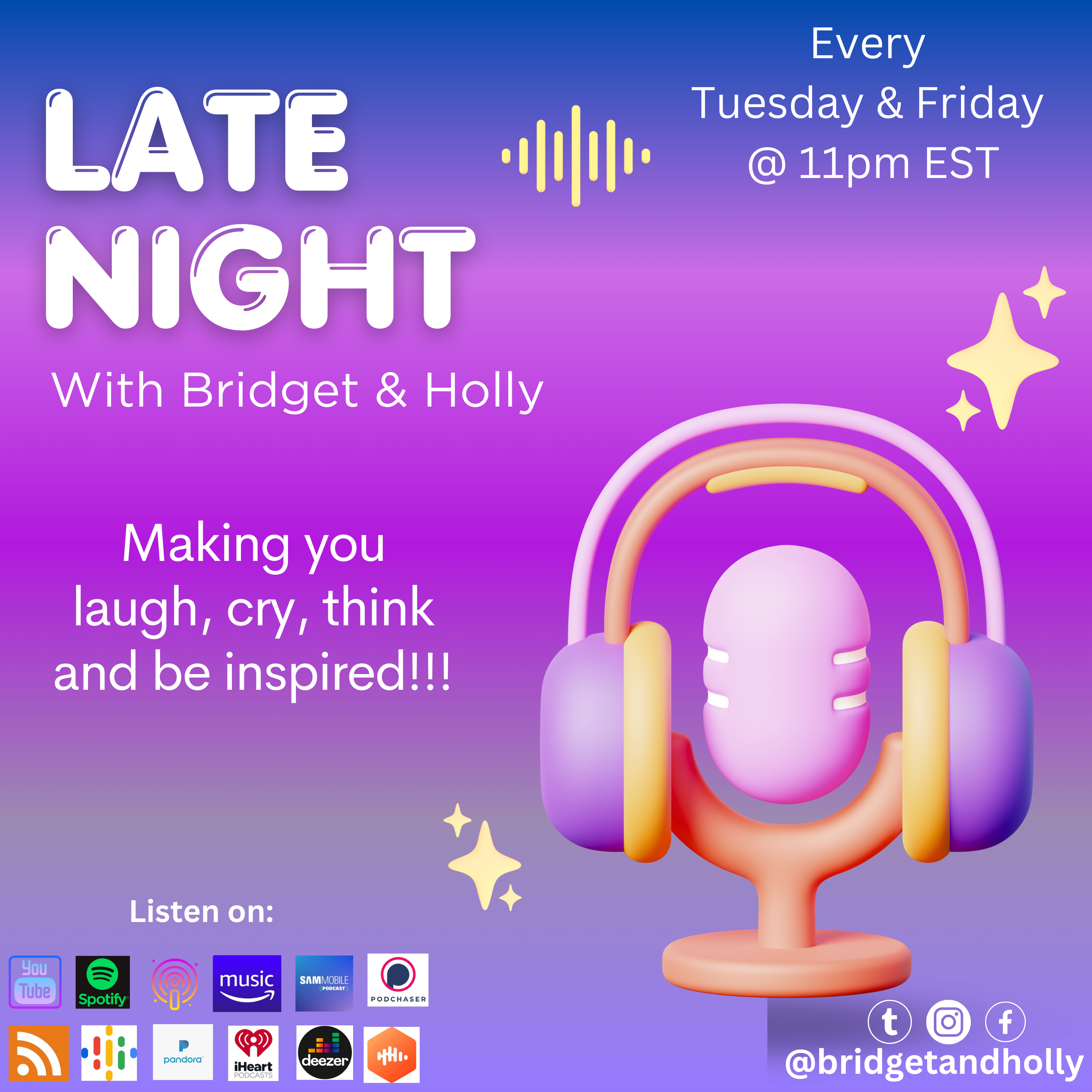 LATE NIGHT

With Bridget & Holly

Every Tuesday & Friday @ 11pm EST

Making you laugh, cry, think and be inspired!!!

Listen on:

You Tube Spotify music SAMMOBILE PODCAST PODCHASER

pandora iHeart PODCASTS deezer

t f

@bridgetandholly